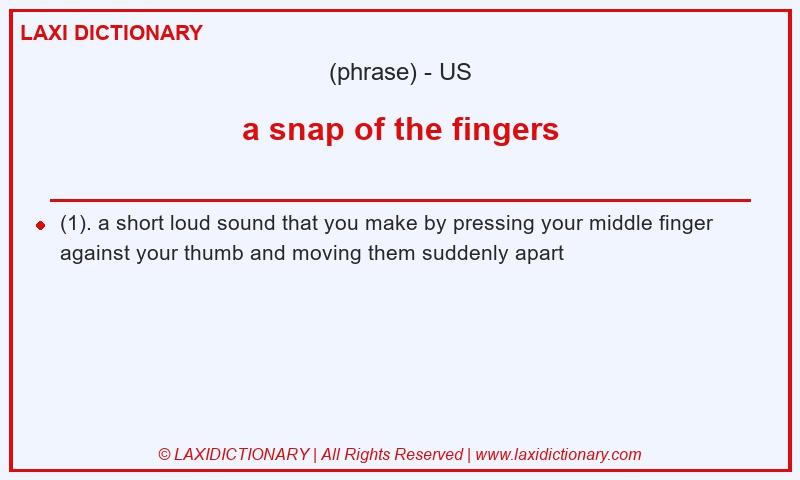 LAXI DICTIONARY

(phrase) - US

a snap of the fingers

(1). a short loud sound that you make by pressing your middle finger against your thumb and moving them suddenly apart

© LAXIDICTIONARY | All Rights Reserved | www.laxidictionary.com